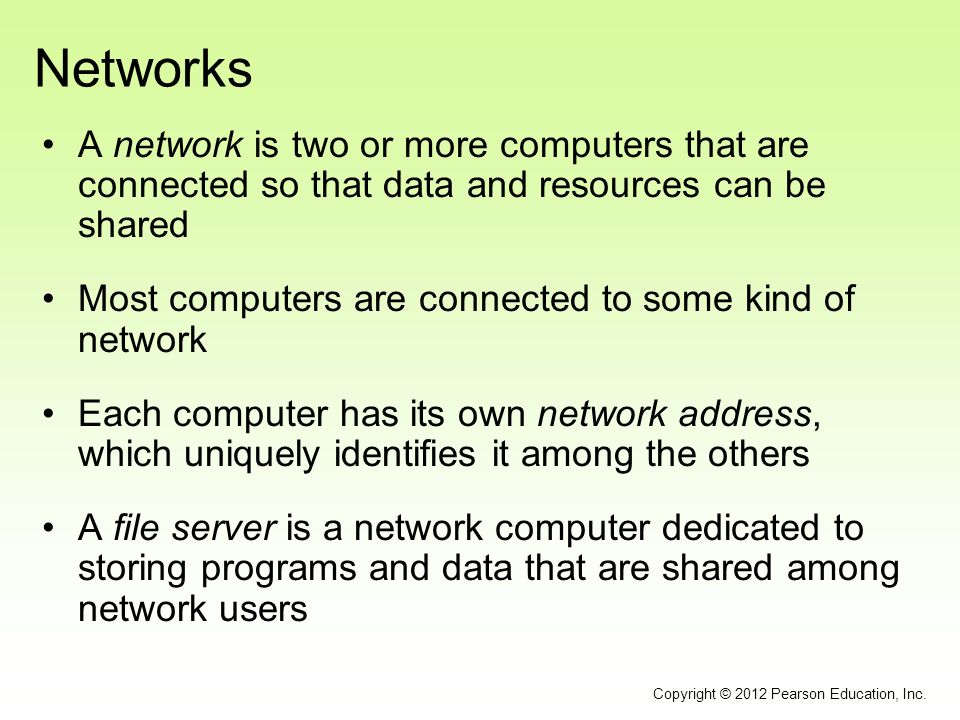 Networks

• A network is two or more computers that are connected so that data and resources can be shared

• Most computers are connected to some kind of network

• Each computer has its own network address, which uniquely identifies it among the others

• A file server is a network computer dedicated to storing programs and data that are shared among network users

Copyright © 2012 Pearson Education, Inc.